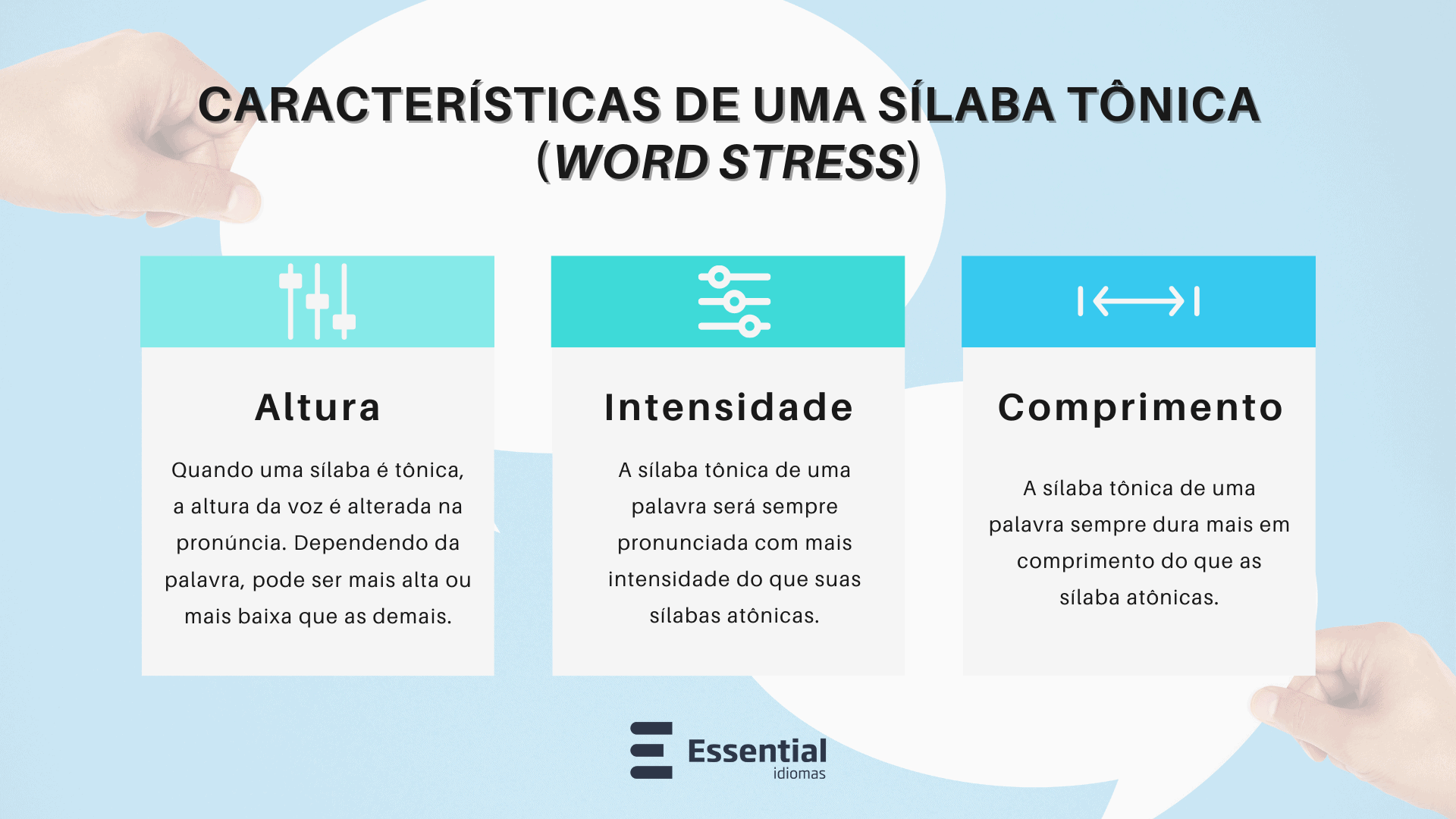 CARACTERÍSTICAS DE UMA SÍLABA TÔNICA (WORD STRESS)

Altura

Quando uma sílaba é tônica, a altura da voz é alterada na pronúncia. Dependendo da palavra, pode ser mais alta ou mais baixa que as demais.

Intensidade

A sílaba tônica de uma palavra será sempre pronunciada com mais intensidade do que suas sílabas atônicas.

Comprimento

A sílaba tônica de uma palavra sempre dura mais em comprimento do que as sílaba atônicas.

Essential idiomas